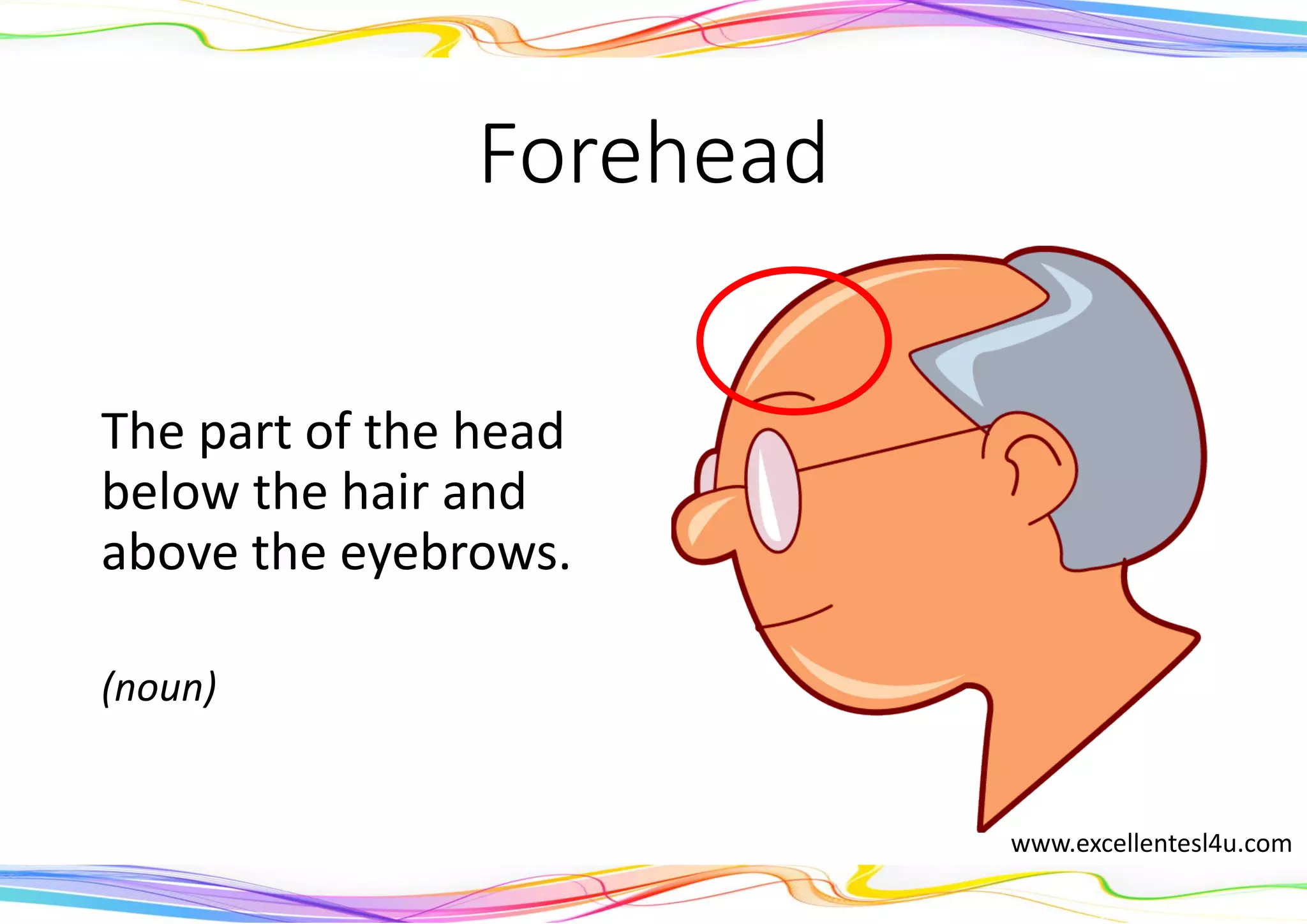 Forehead

The part of the head below the hair and above the eyebrows.

(noun)

www.excellentesl4u.com